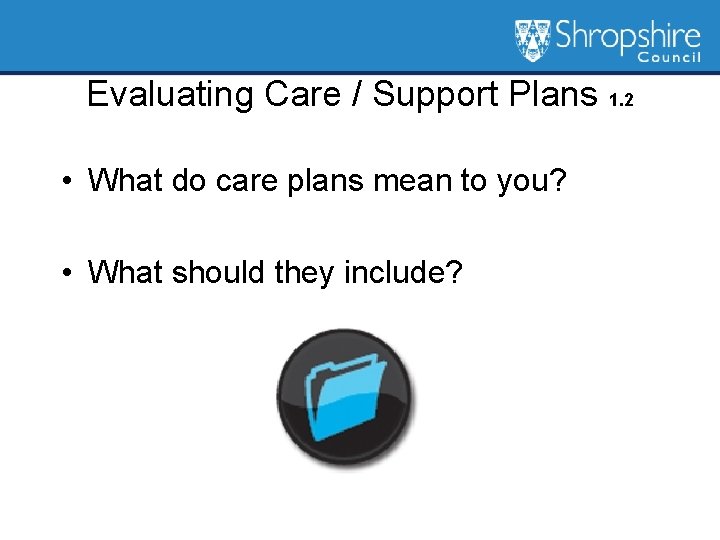 Shropshire Council

Evaluating Care / Support Plans 1.2

• What do care plans mean to you?

• What should they include?